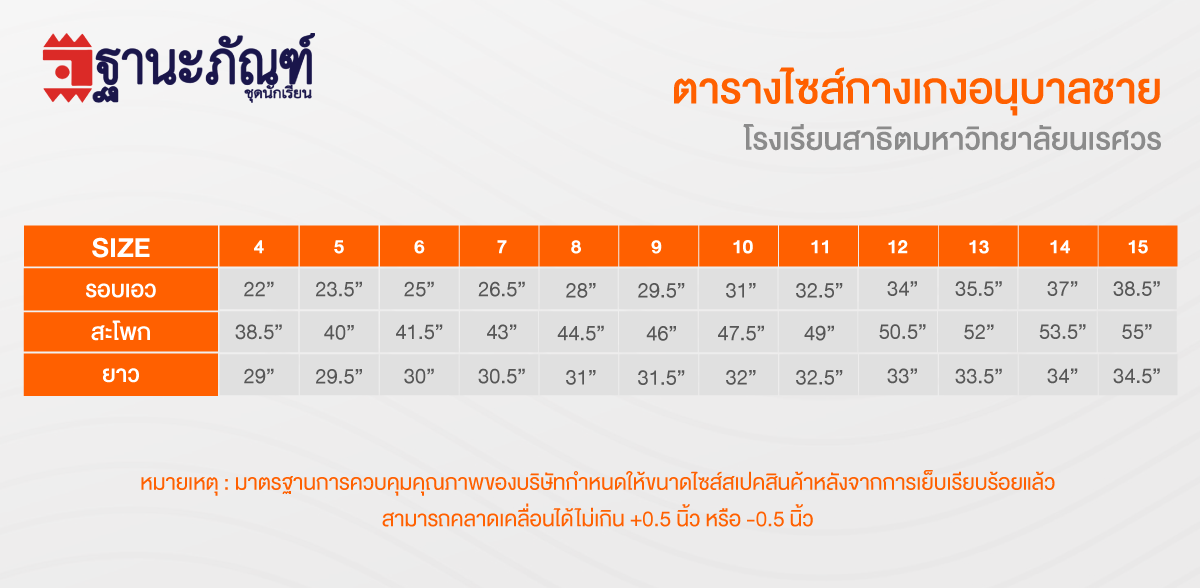 ฐานะภัณฑ์
ชุดนักเรียน

ตารางไซส์กางเกงอนุบาลชาย
โรงเรียนสาธิตมหาวิทยาลัยนเรศวร

| SIZE | 4 | 5 | 6 | 7 | 8 | 9 | 10 | 11 | 12 | 13 | 14 | 15 |
|---|---|---|---|---|---|---|---|---|---|---|---|---|
| รอบเอว | 22” | 23.5” | 25” | 26.5” | 28” | 29.5” | 31” | 32.5” | 34” | 35.5” | 37” | 38.5” |
| สะโพก | 38.5” | 40” | 41.5” | 43” | 44.5” | 46” | 47.5” | 49” | 50.5” | 52” | 53.5” | 55” |
| ยาว | 29” | 29.5” | 30” | 30.5” | 31” | 31.5” | 32” | 32.5” | 33” | 33.5” | 34” | 34.5” |

หมายเหตุ : มาตรฐานการควบคุมคุณภาพของบริษัทกำหนดให้ขนาดไซส์สเปคสินค้าหลังจากการเย็บเรียบร้อยแล้ว สามารถคลาดเคลื่อนได้ไม่เกิน +0.5 นิ้ว หรือ -0.5 นิ้ว